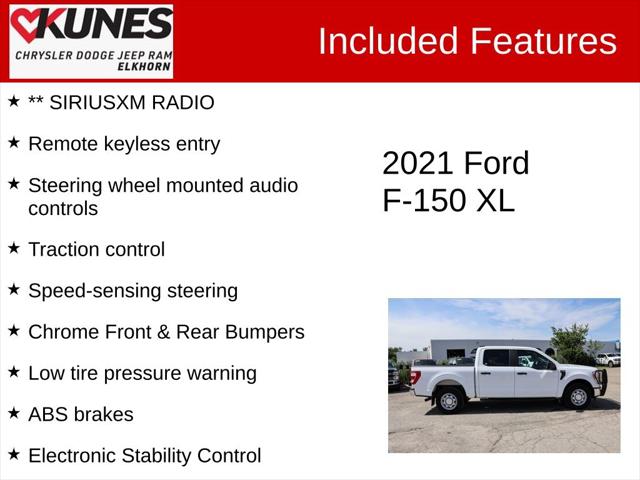 KUNES
CHRYSLER DODGE JEEP RAM
ELKHORN

Included Features

★ ** SIRIUSXM RADIO

★ Remote keyless entry

★ Steering wheel mounted audio controls

★ Traction control

★ Speed-sensing steering

★ Chrome Front & Rear Bumpers

★ Low tire pressure warning

★ ABS brakes

★ Electronic Stability Control

2021 Ford
F-150 XL